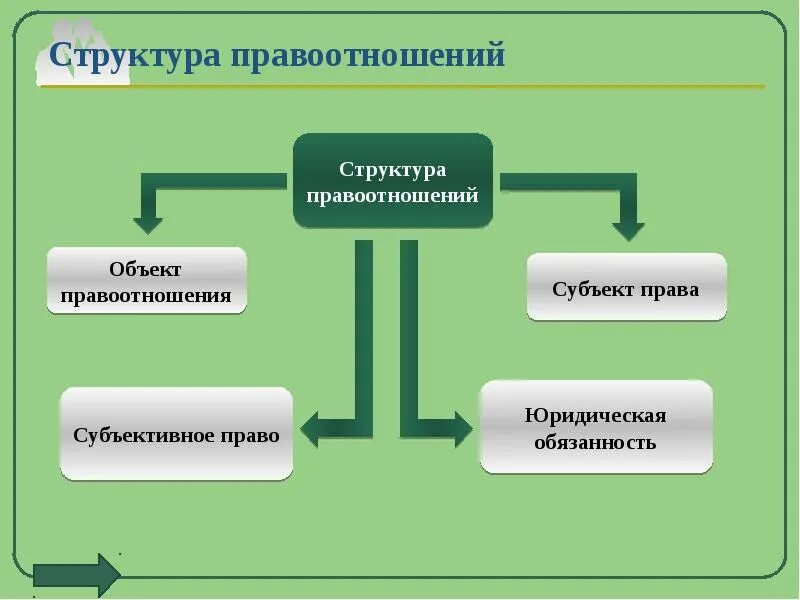 Структура правоотношений

Структура правоотношений

Объект правоотношения

Субъект права

Субъективное право

Юридическая обязанность